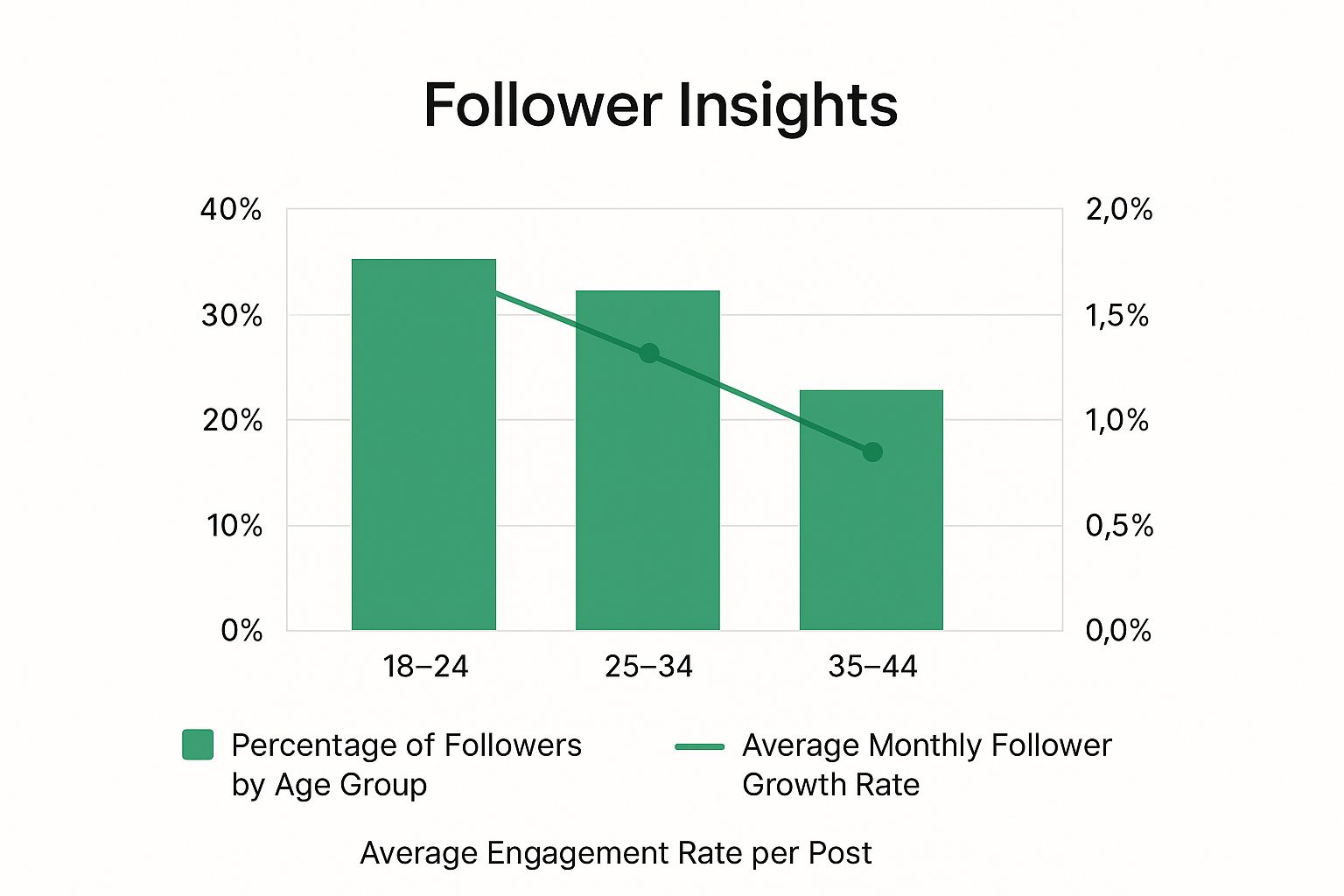 Follower Insights

40%
30%
20%
10%
0%

2,0%
1,5%
1,0%
0,5%
0,0%

18–24
25–34
35–44

Percentage of Followers by Age Group

Average Monthly Follower Growth Rate

Average Engagement Rate per Post